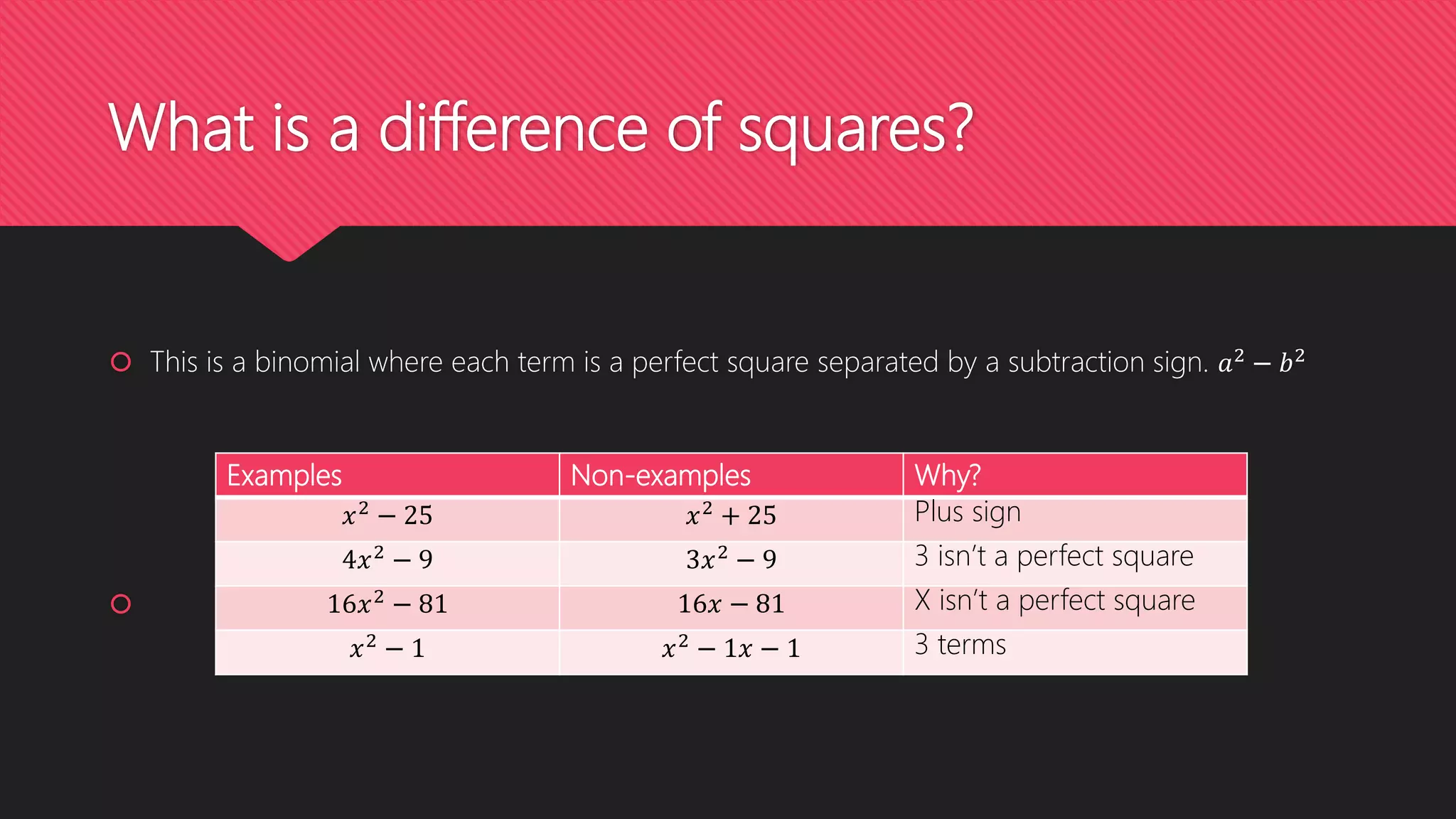 What is a difference of squares?

This is a binomial where each term is a perfect square separated by a subtraction sign. $a^2 - b^2$

| Examples | Non-examples | Why? |
|---|---|---|
| $x^2 - 25$ | $x^2 + 25$ | Plus sign |
| $4x^2 - 9$ | $3x^2 - 9$ | 3 isn't a perfect square |
| $16x^2 - 81$ | $16x - 81$ | X isn't a perfect square |
| $x^2 - 1$ | $x^2 - 1x - 1$ | 3 terms |